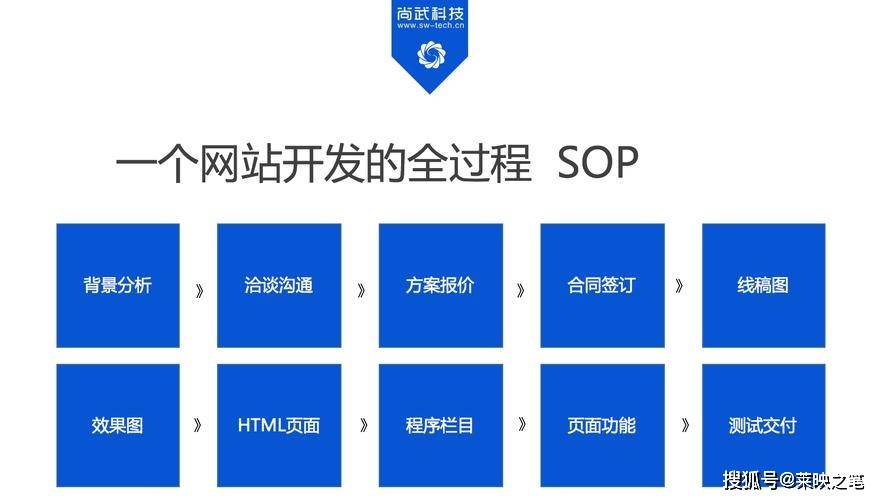 尚武科技
www.sw-tech.cn

一个网站开发的全过程 SOP

背景分析 》 洽谈沟通 》 方案报价 》 合同签订 》 线稿图

效果图 》 HTML页面 》 程序栏目 》 页面功能 》 测试交付

搜狐号@莱映之笔